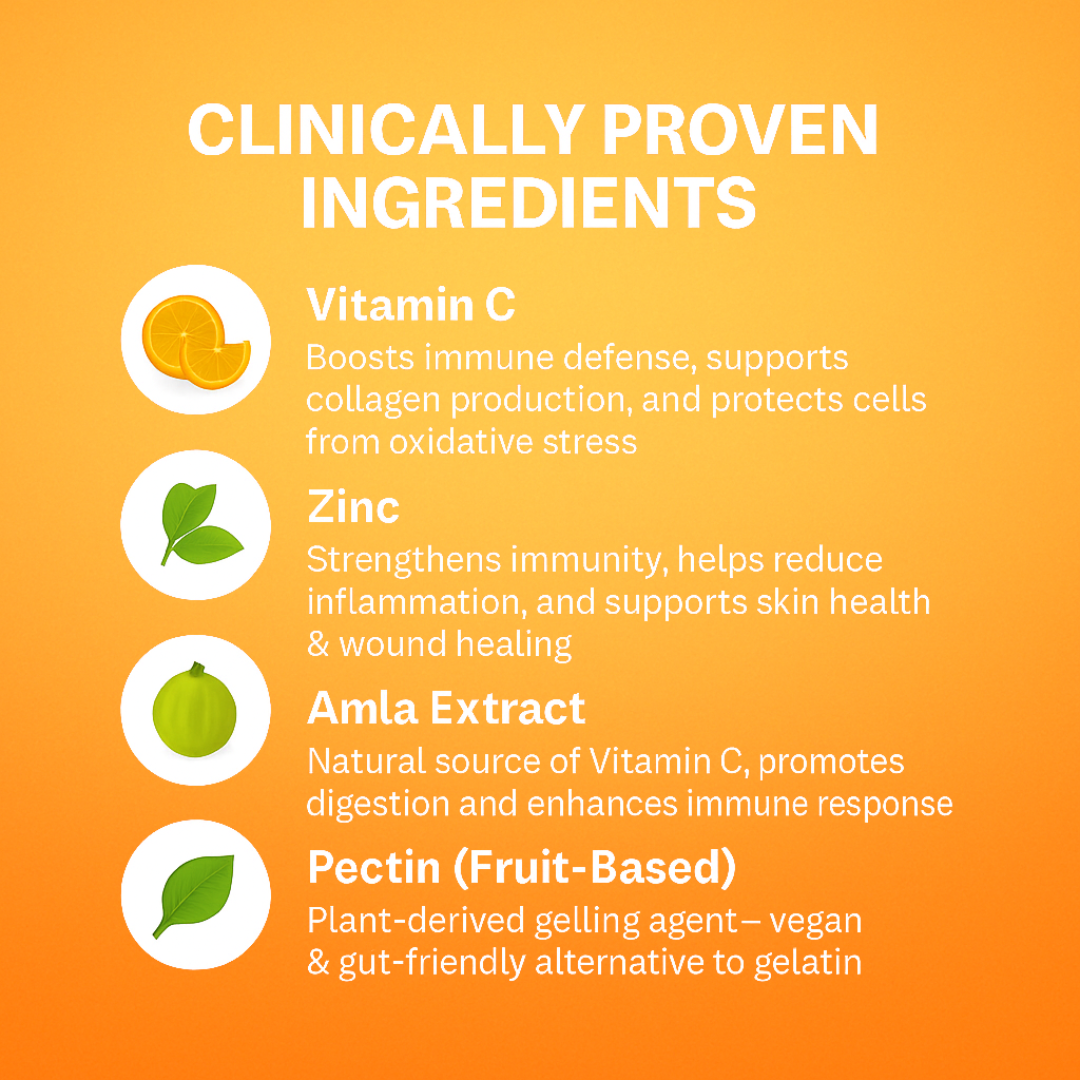 CLINICALLY PROVEN INGREDIENTS

Vitamin C
Boosts immune defense, supports collagen production, and protects cells from oxidative stress

Zinc
Strengthens immunity, helps reduce inflammation, and supports skin health & wound healing

Amla Extract
Natural source of Vitamin C, promotes digestion and enhances immune response

Pectin (Fruit-Based)
Plant-derived gelling agent– vegan & gut-friendly alternative to gelatin